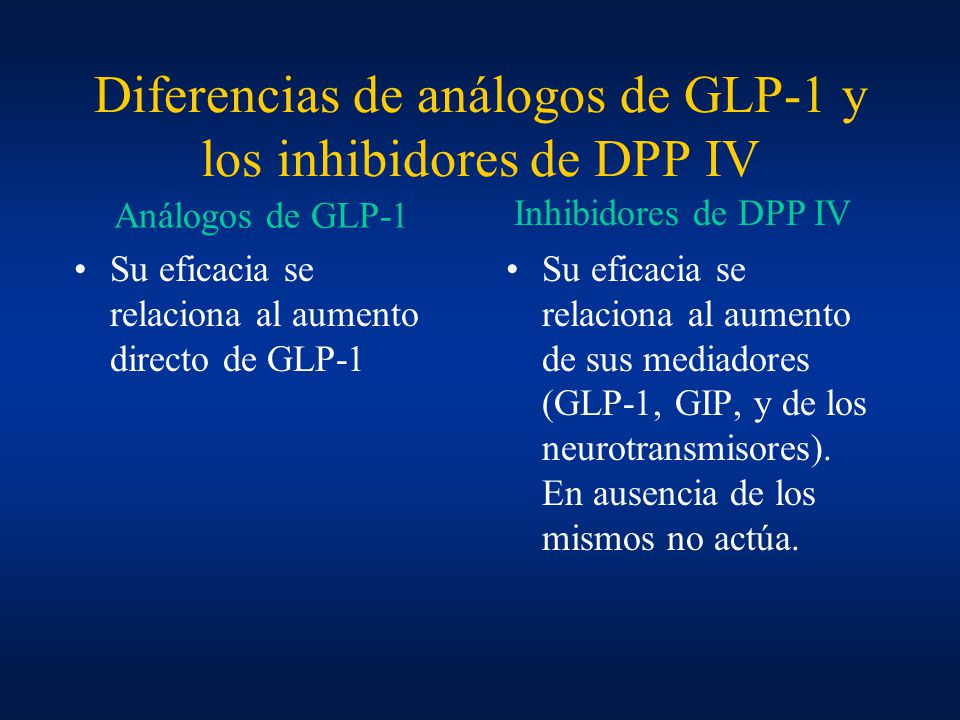 Diferencias de análogos de GLP-1 y los inhibidores de DPP IV

Análogos de GLP-1

• Su eficacia se relaciona al aumento directo de GLP-1

Inhibidores de DPP IV

• Su eficacia se relaciona al aumento de sus mediadores (GLP-1, GIP, y de los neurotransmisores). En ausencia de los mismos no actúa.